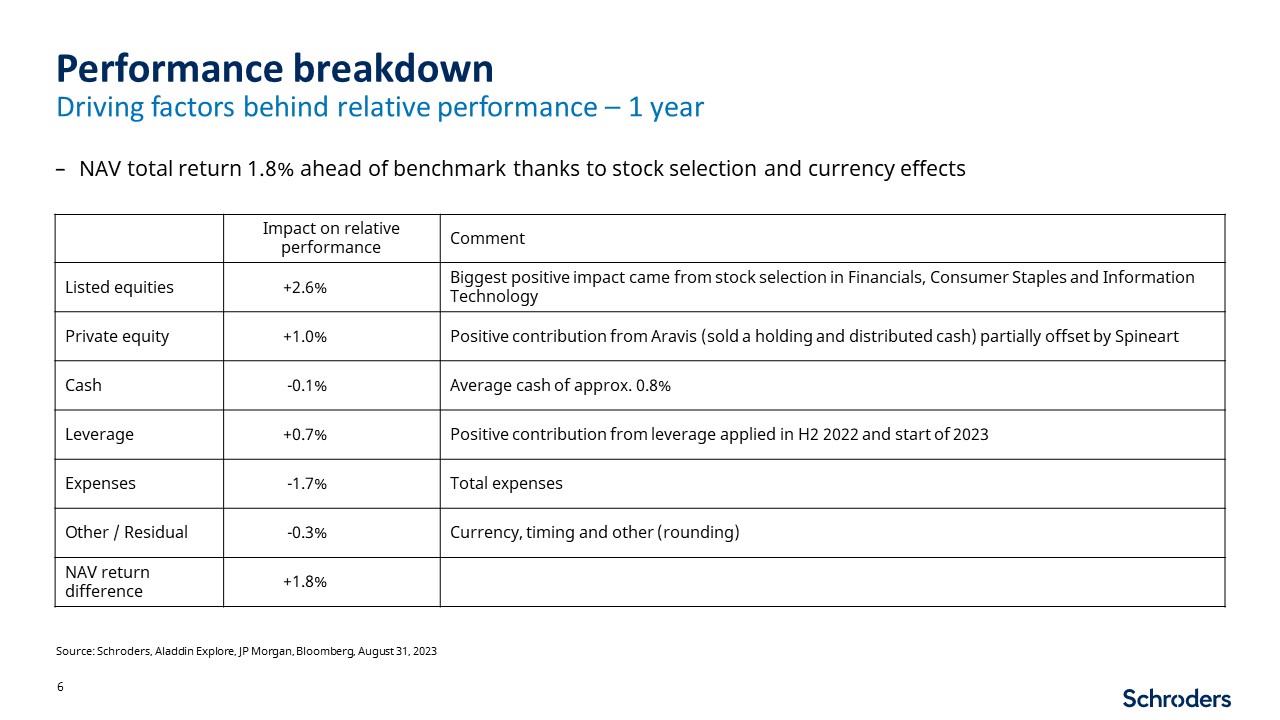 Performance breakdown
Driving factors behind relative performance – 1 year

– NAV total return 1.8% ahead of benchmark thanks to stock selection and currency effects

| | Impact on relative performance | Comment |
|---|---|---|
| Listed equities | +2.6% | Biggest positive impact came from stock selection in Financials, Consumer Staples and Information Technology |
| Private equity | +1.0% | Positive contribution from Aravis (sold a holding and distributed cash) partially offset by Spineart |
| Cash | -0.1% | Average cash of approx. 0.8% |
| Leverage | +0.7% | Positive contribution from leverage applied in H2 2022 and start of 2023 |
| Expenses | -1.7% | Total expenses |
| Other / Residual | -0.3% | Currency, timing and other (rounding) |
| NAV return difference | +1.8% | |

Source: Schroders, Aladdin Explore, JP Morgan, Bloomberg, August 31, 2023

6

Schroders